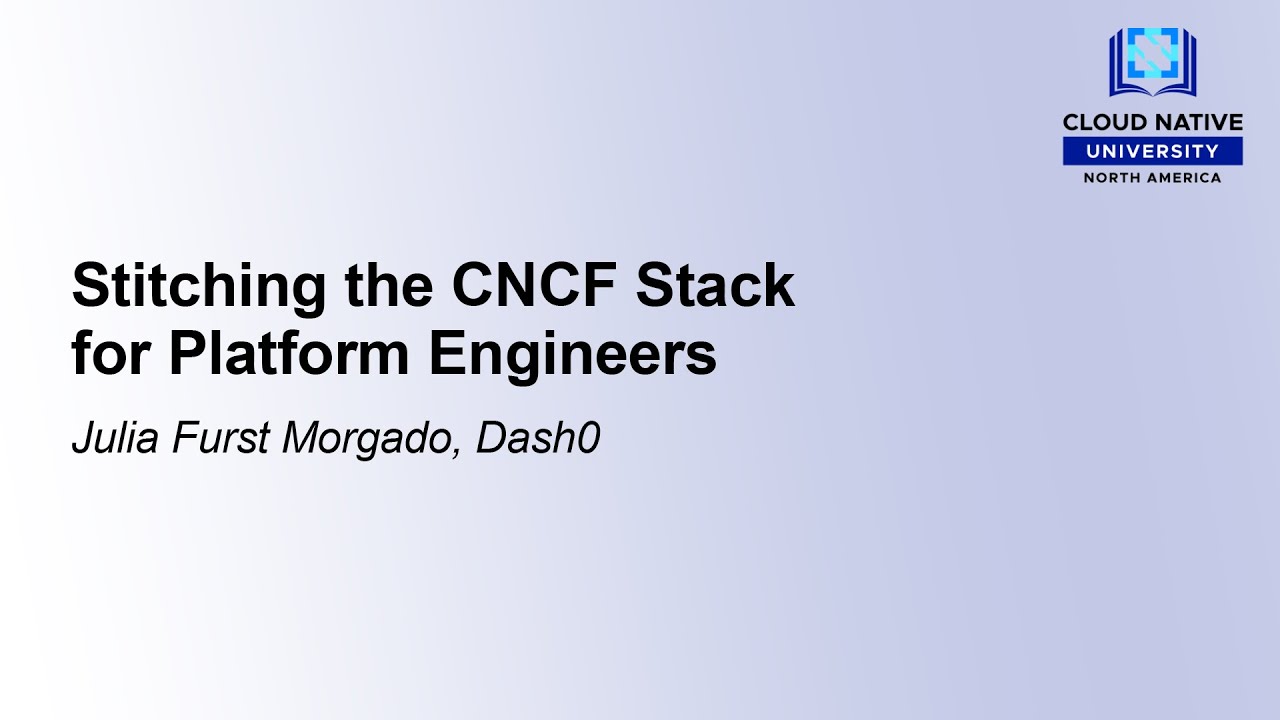 CLOUD NATIVE
UNIVERSITY
NORTH AMERICA

Stitching the CNCF Stack for Platform Engineers

Julia Furst Morgado, Dash0